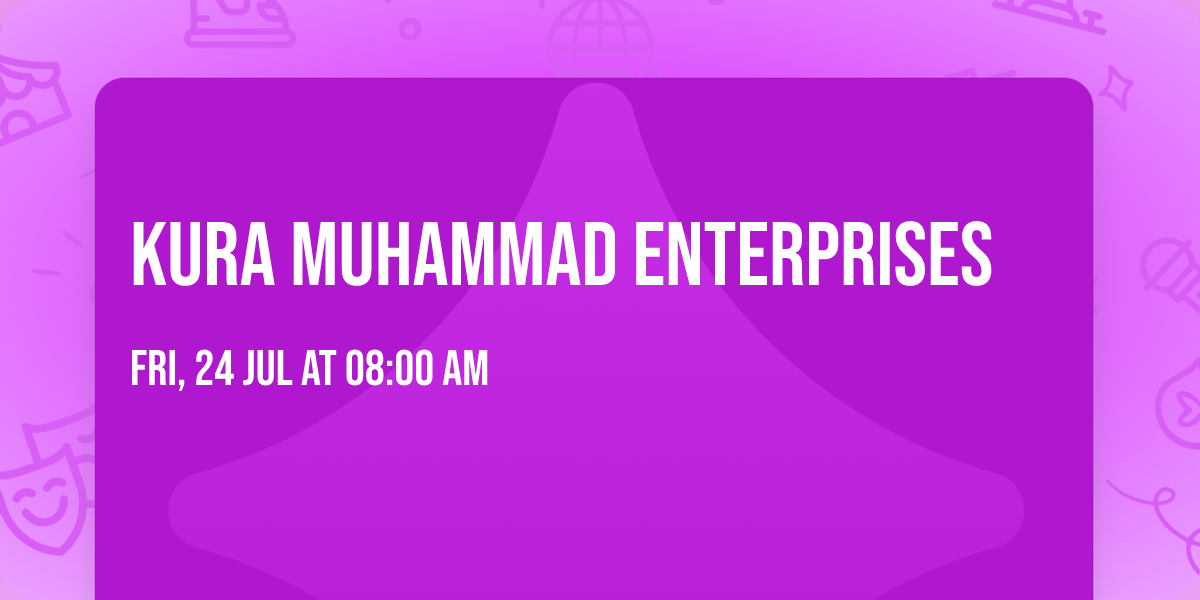 KURA MUHAMMAD ENTERPRISES

FRI, 24 JUL AT 08:00 AM